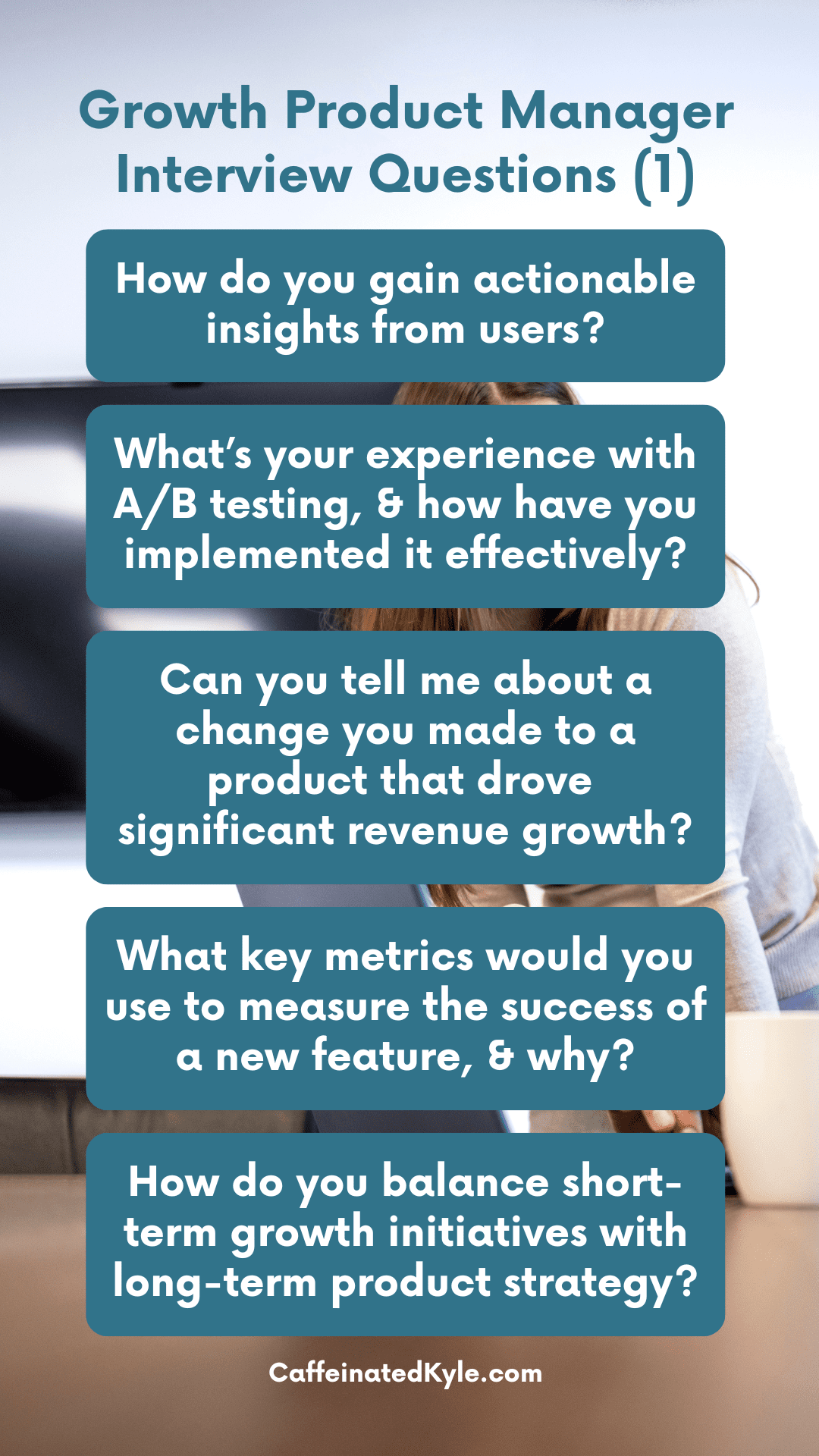 Growth Product Manager Interview Questions (1)

How do you gain actionable insights from users?

What's your experience with A/B testing, & how have you implemented it effectively?

Can you tell me about a change you made to a product that drove significant revenue growth?

What key metrics would you use to measure the success of a new feature, & why?

How do you balance short-term growth initiatives with long-term product strategy?

CaffeinatedKyle.com